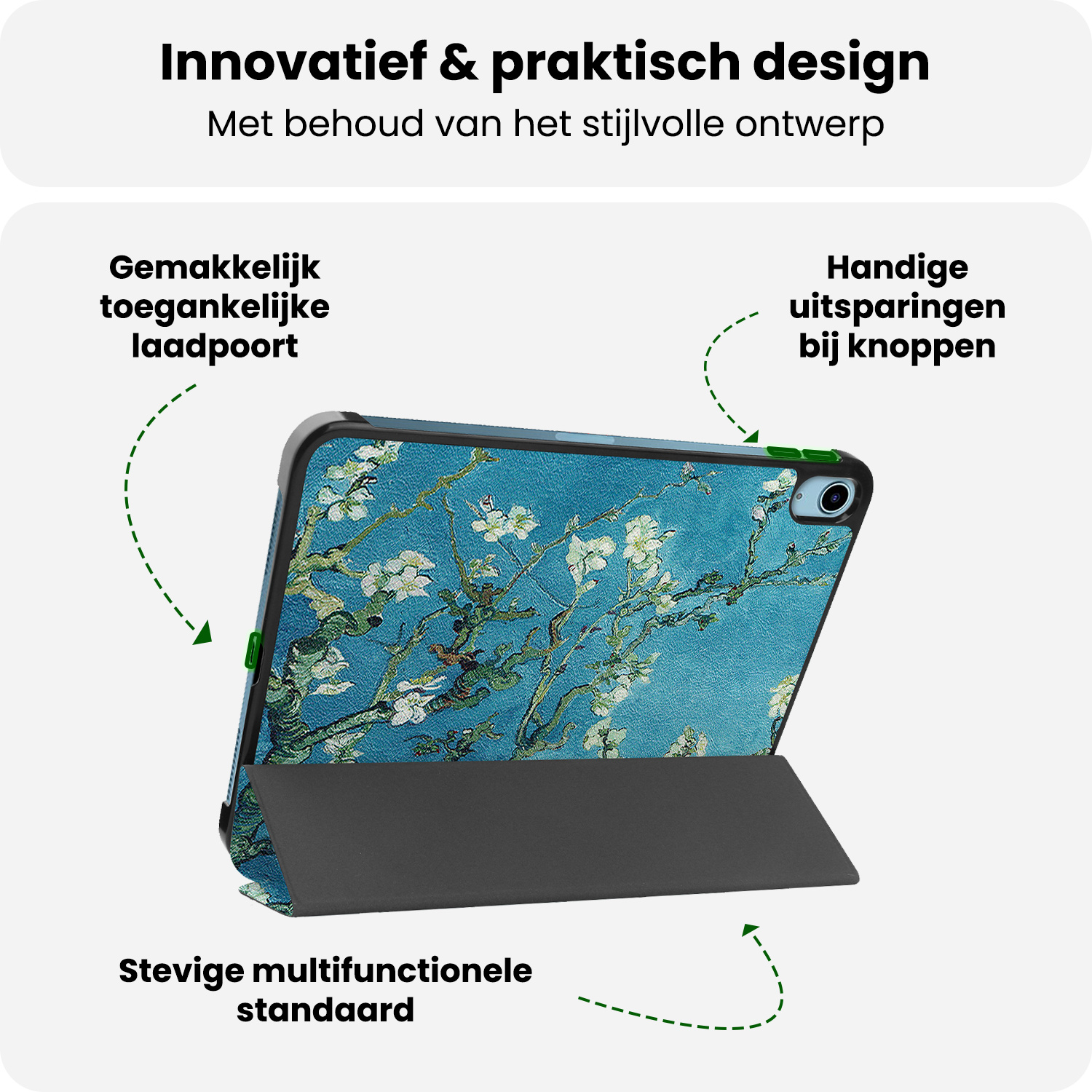 Innovatief & praktisch design
Met behoud van het stijlvolle ontwerp

Gemakkelijk toegankelijke laadpoort

Handige uitsparingen bij knoppen

Stevige multifunctionele standaard